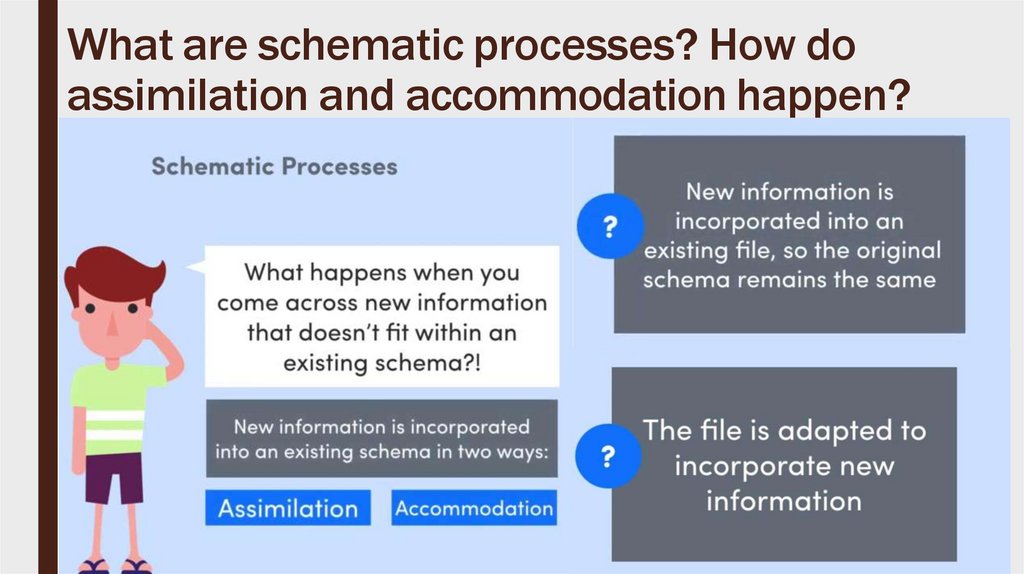 What are schematic processes? How do assimilation and accommodation happen?

Schematic Processes

What happens when you come across new information that doesn't fit within an existing schema?!

New information is incorporated into an existing schema in two ways:

Assimilation

Accommodation

?

New information is incorporated into an existing file, so the original schema remains the same

?

The file is adapted to incorporate new information